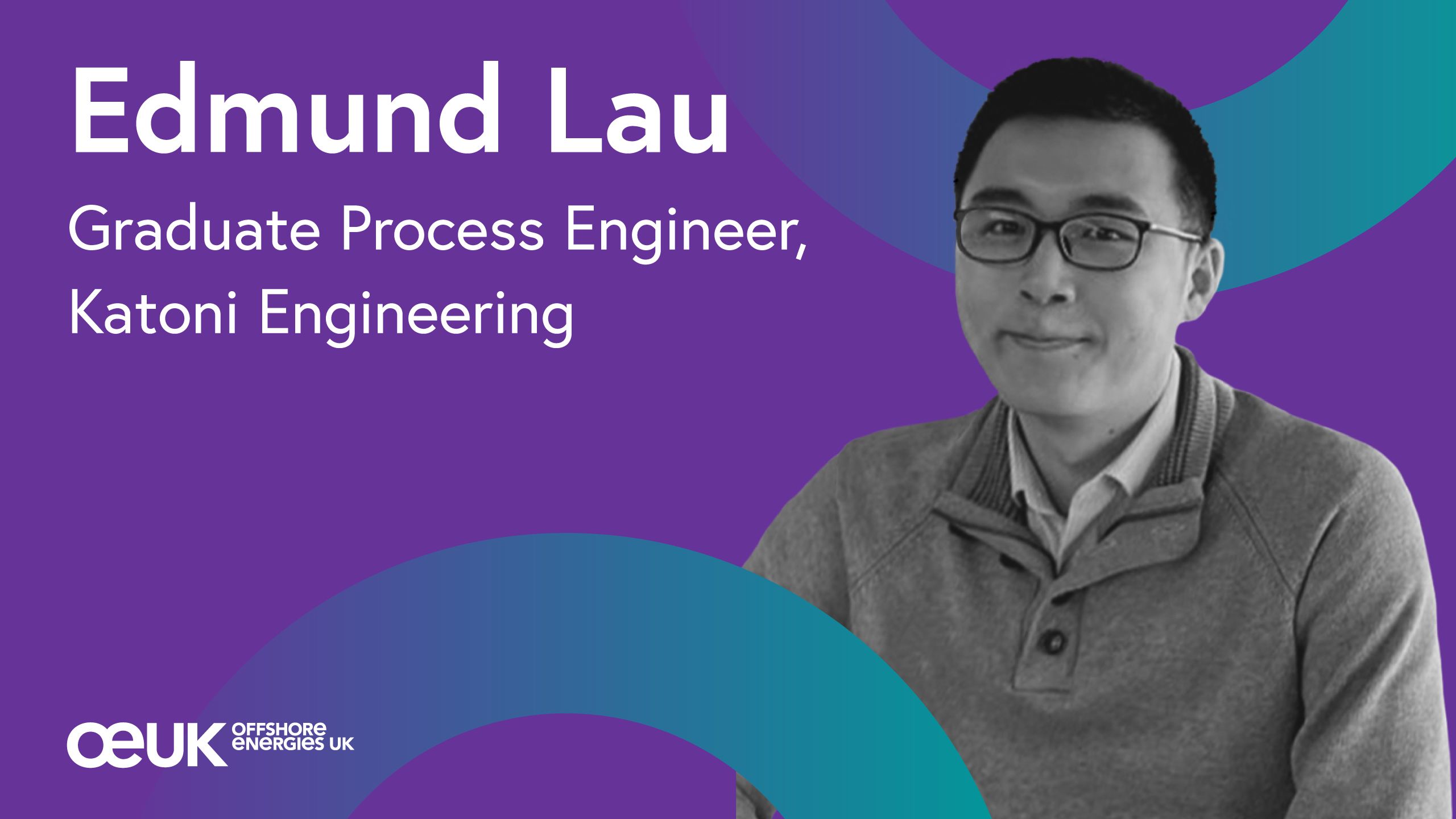 Edmund Lau

Graduate Process Engineer, Katoni Engineering

OEUK OFFSHORE ENERGIES UK